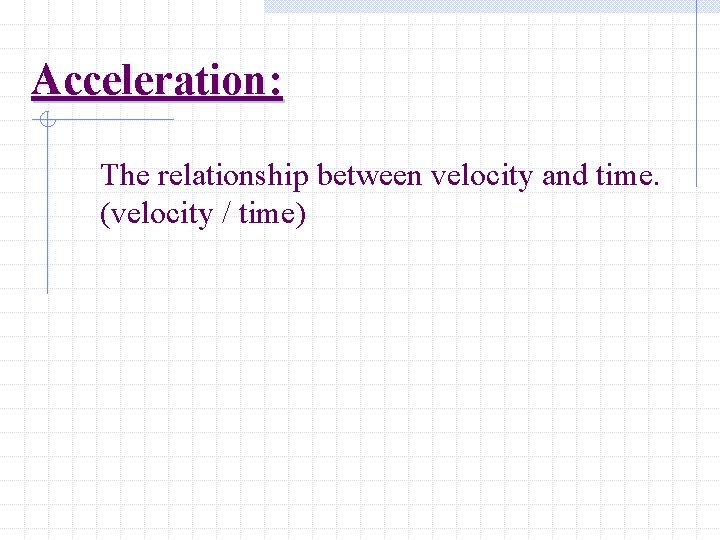 Acceleration:

The relationship between velocity and time. (velocity / time)